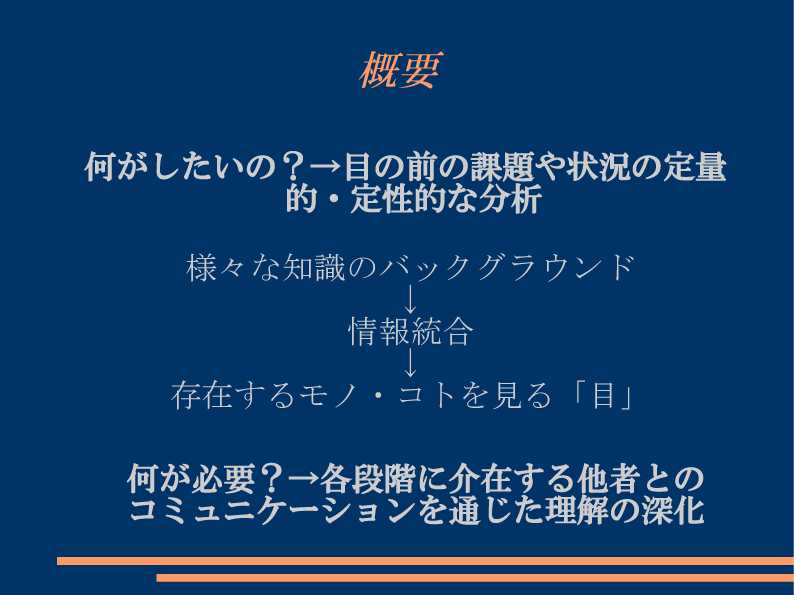 概要

何がしたいの？→目の前の課題や状況の定量的・定性的な分析

様々な知識のバックグラウンド
↓
情報統合
↓
存在するモノ・コトを見る「目」

何が必要？→各段階に介在する他者とのコミュニケーションを通じた理解の深化